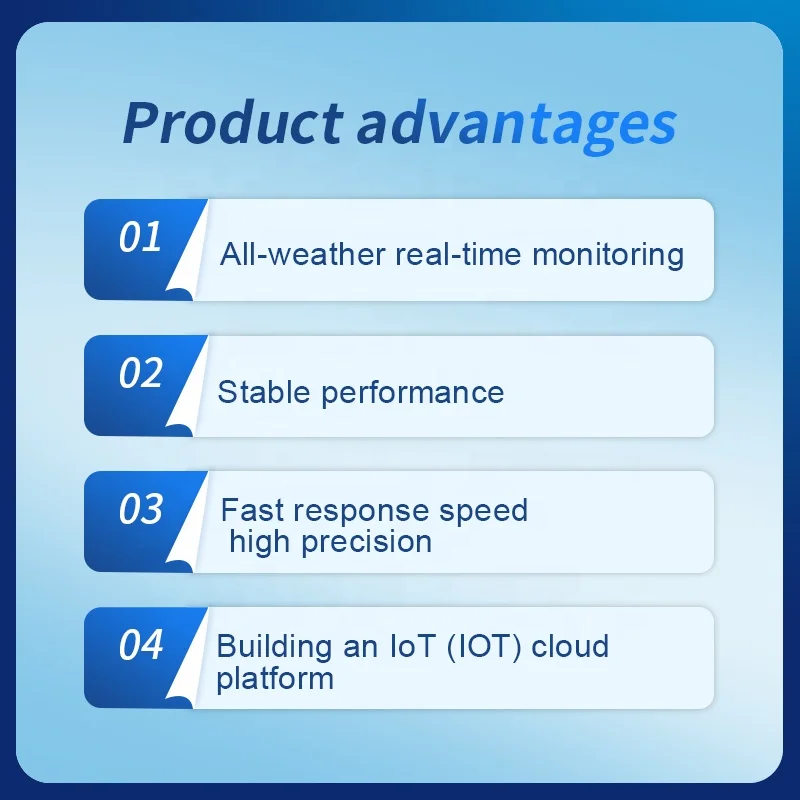 Product advantages

01
All-weather real-time monitoring

02
Stable performance

03
Fast response speed
high precision

04
Building an IoT (IOT) cloud platform